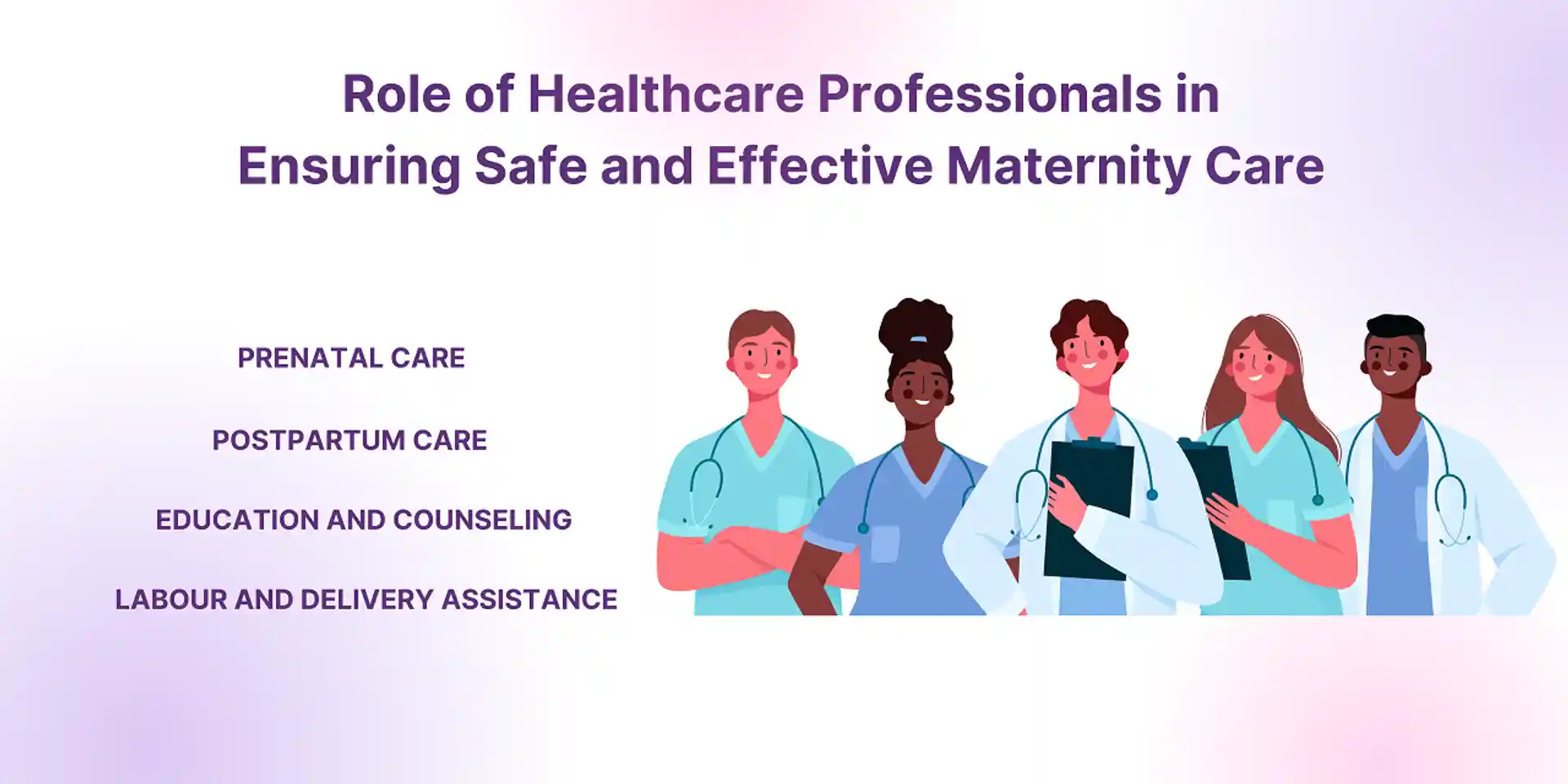 Role of Healthcare Professionals in Ensuring Safe and Effective Maternity Care

PRENATAL CARE

POSTPARTUM CARE

EDUCATION AND COUNSELING

LABOUR AND DELIVERY ASSISTANCE